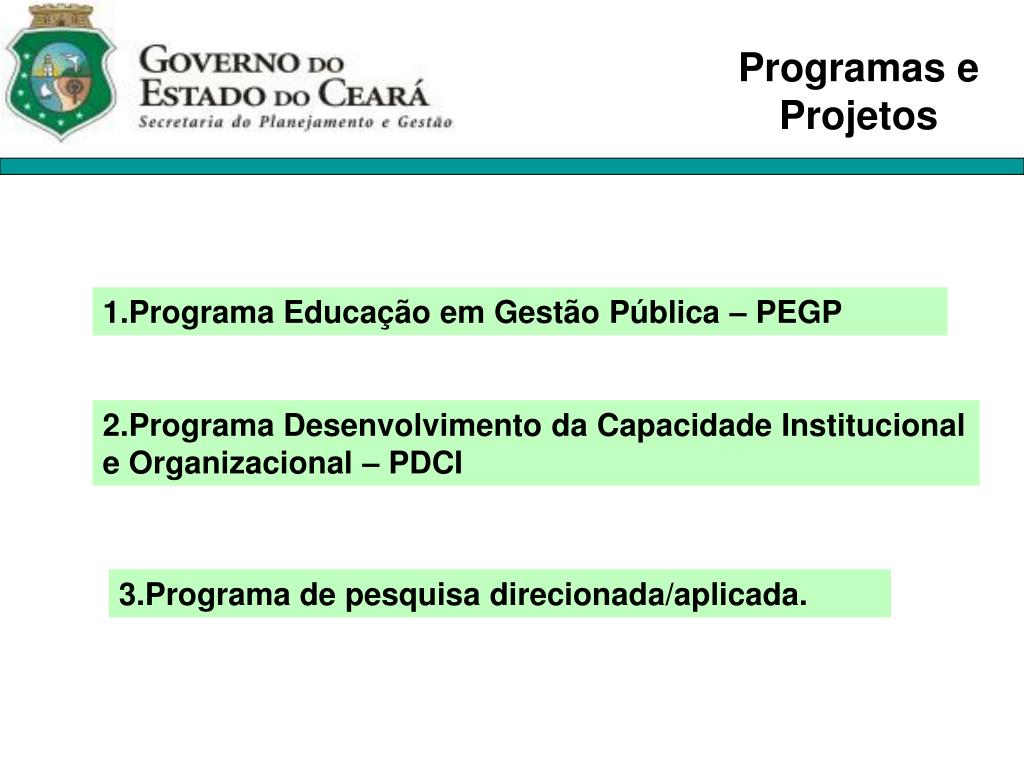 GOVERNO DO ESTADO DO CEARÁ
Secretaria do Planejamento e Gestão

Programas e Projetos

1.Programa Educação em Gestão Pública – PEGP

2.Programa Desenvolvimento da Capacidade Institucional e Organizacional – PDCI

3.Programa de pesquisa direcionada/aplicada.